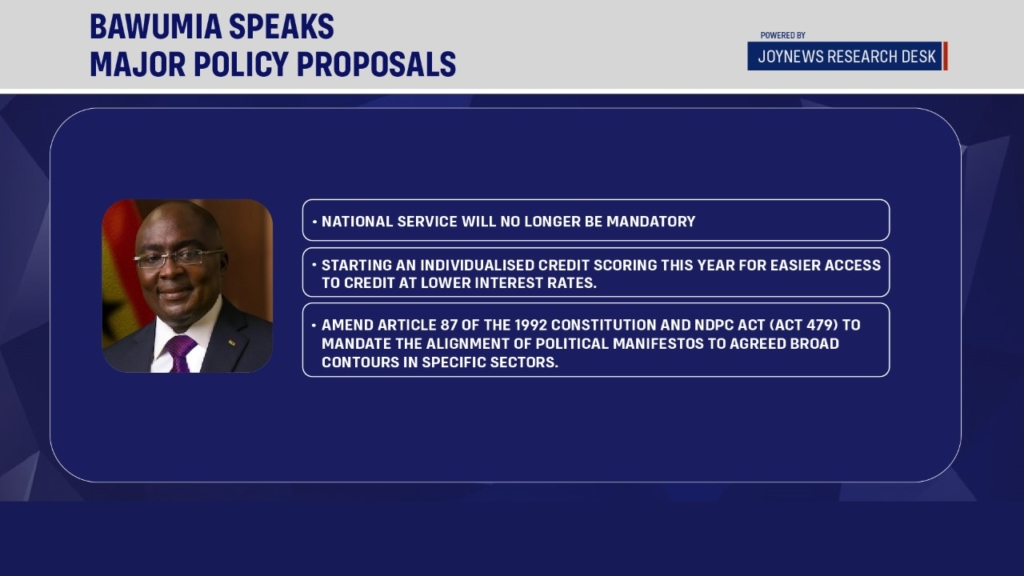 BAWUMIA SPEAKS
MAJOR POLICY PROPOSALS

POWERED BY
JOYNEWS RESEARCH DESK

• NATIONAL SERVICE WILL NO LONGER BE MANDATORY

• STARTING AN INDIVIDUALISED CREDIT SCORING THIS YEAR FOR EASIER ACCESS TO CREDIT AT LOWER INTEREST RATES.

• AMEND ARTICLE 87 OF THE 1992 CONSTITUTION AND NDPC ACT (ACT 479) TO MANDATE THE ALIGNMENT OF POLITICAL MANIFESTOS TO AGREED BROAD CONTOURS IN SPECIFIC SECTORS.